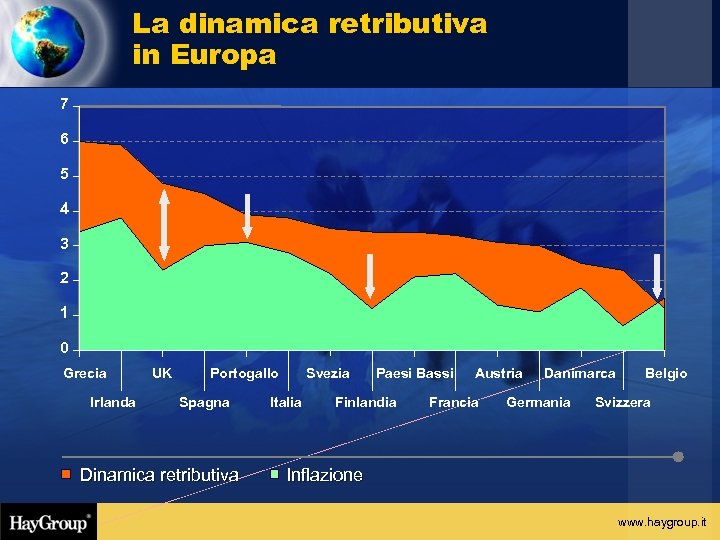 La dinamica retributiva in Europa

7
6
5
4
3
2
1
0

Grecia
Irlanda
UK
Spagna
Portogallo
Italia
Svezia
Finlandia
Paesi Bassi
Francia
Austria
Germania
Danimarca
Svizzera
Belgio

Dinamica retributiva
Inflazione

HayGroup®

www.haygroup.it